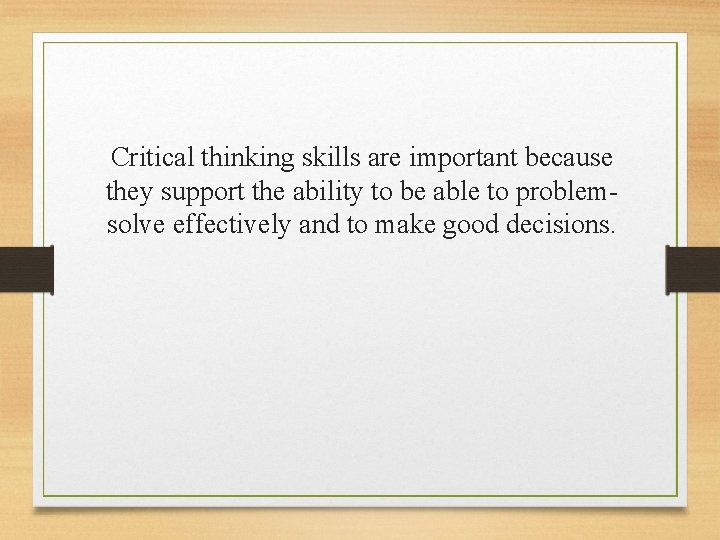 Critical thinking skills are important because they support the ability to be able to problem-solve effectively and to make good decisions.